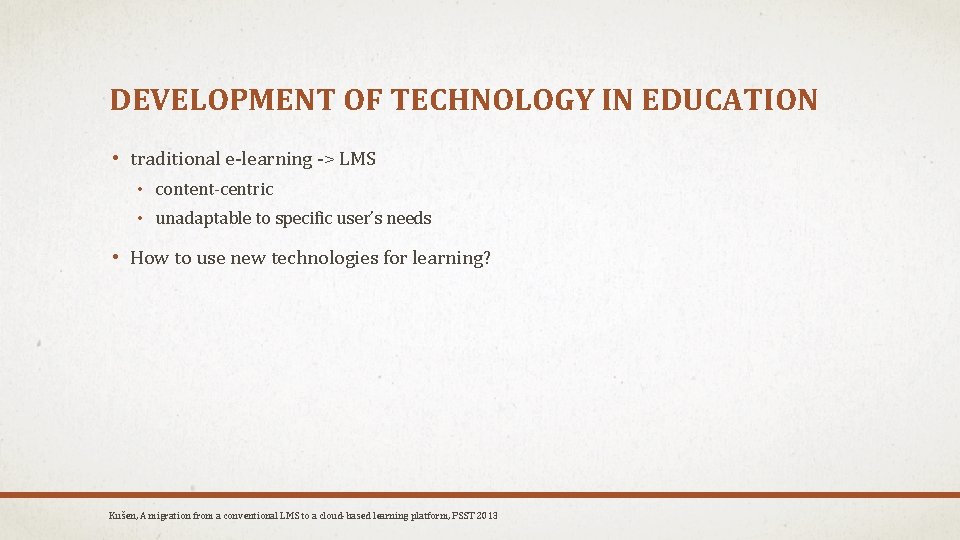 DEVELOPMENT OF TECHNOLOGY IN EDUCATION

• traditional e-learning -> LMS
  • content-centric
  • unadaptable to specific user's needs

• How to use new technologies for learning?

Kušen, A migration from a conventional LMS to a cloud-based learning platform, PSST 2013